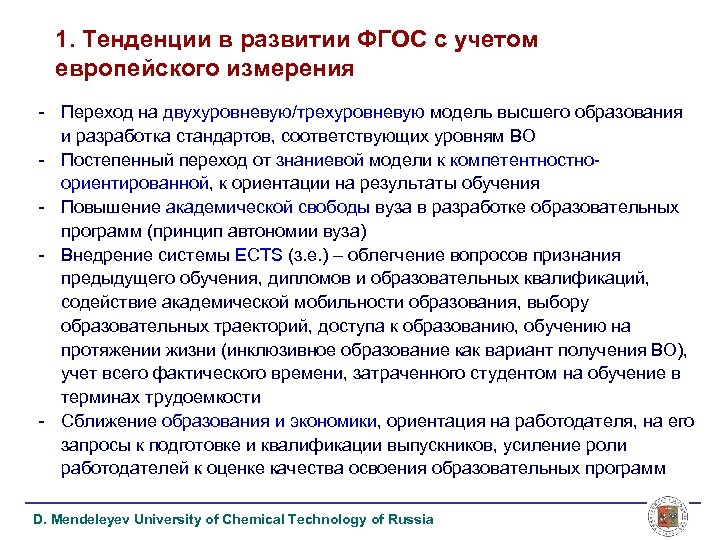 1. Тенденции в развитии ФГОС с учетом европейского измерения

- Переход на двухуровневую/трехуровневую модель высшего образования и разработка стандартов, соответствующих уровням ВО
- Постепенный переход от знаниевой модели к компетентностно-ориентированной, к ориентации на результаты обучения
- Повышение академической свободы вуза в разработке образовательных программ (принцип автономии вуза)
- Внедрение системы ECTS (з.е.) – облегчение вопросов признания предыдущего обучения, дипломов и образовательных квалификаций, содействие академической мобильности образования, выбору образовательных траекторий, доступа к образованию, обучению на протяжении жизни (инклюзивное образование как вариант получения ВО), учет всего фактического времени, затраченного студентом на обучение в терминах трудоемкости
- Сближение образования и экономики, ориентация на работодателя, на его запросы к подготовке и квалификации выпускников, усиление роли работодателей к оценке качества освоения образовательных программ

D. Mendeleyev University of Chemical Technology of Russia